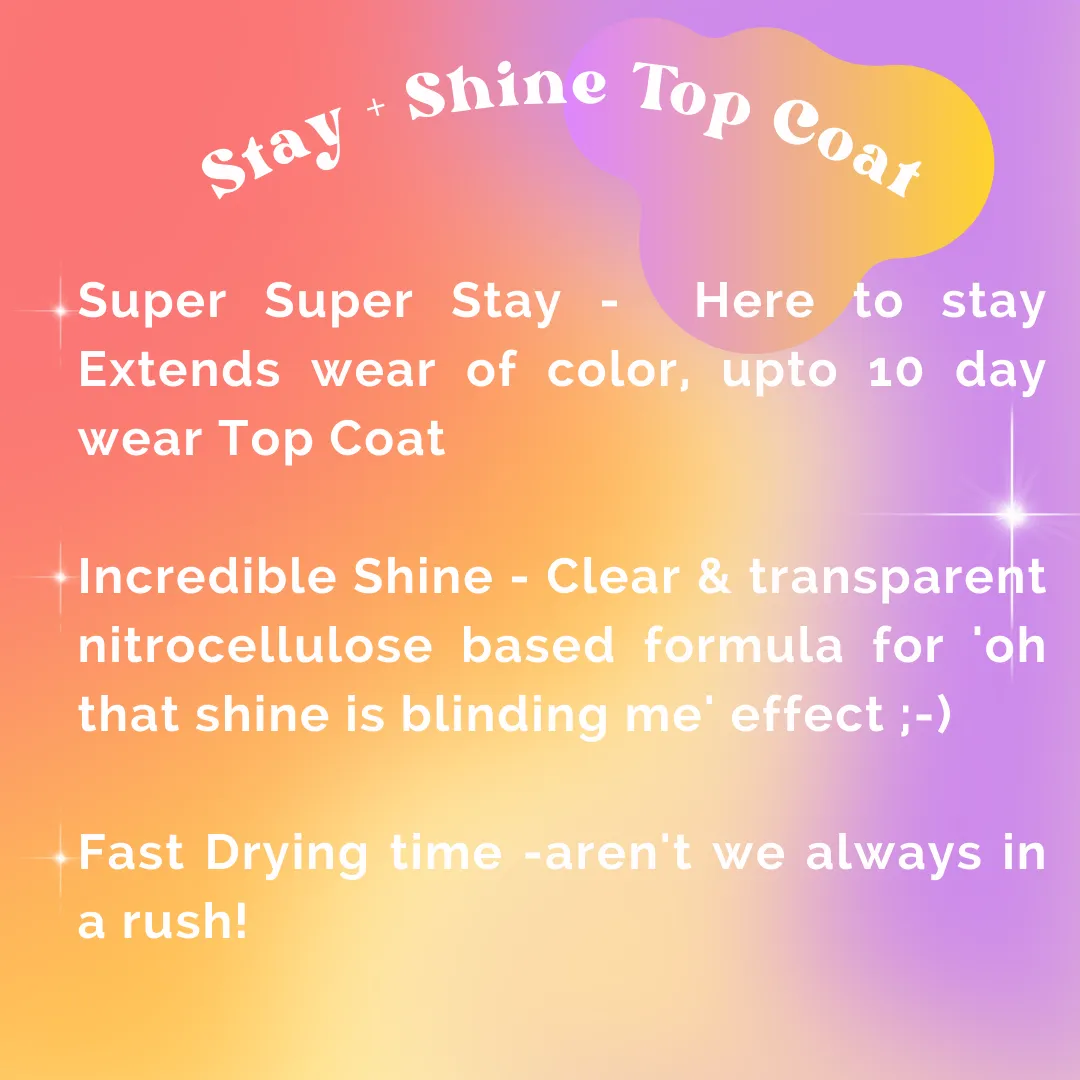 Stay + Shine Top Coat

Super Super Stay - Here to stay Extends wear of color, upto 10 day wear Top Coat

Incredible Shine - Clear & transparent nitrocellulose based formula for 'oh that shine is blinding me' effect ;-)

Fast Drying time -aren't we always in a rush!